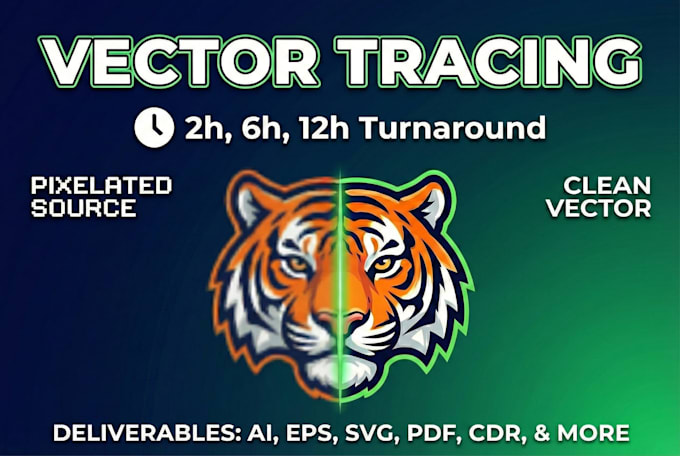 VECTOR TRACING

2h, 6h, 12h Turnaround

PIXELATED SOURCE

CLEAN VECTOR

DELIVERABLES: AI, EPS, SVG, PDF, CDR, & MORE